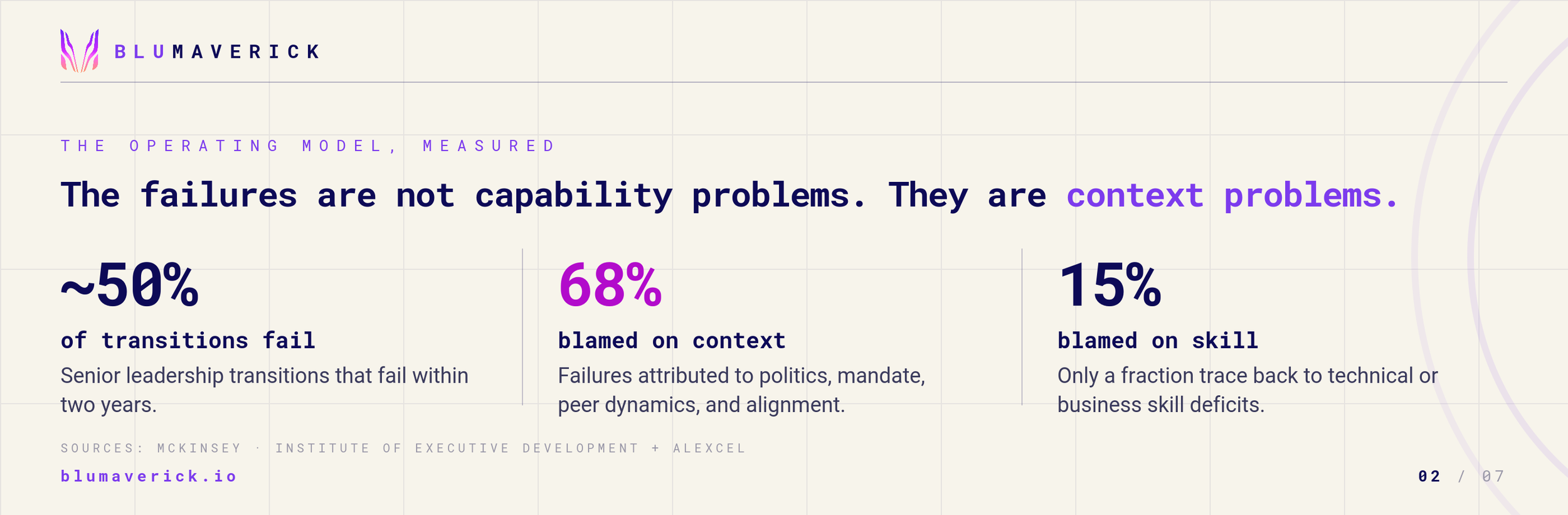 BLUMAVERICK

THE OPERATING MODEL, MEASURED

The failures are not capability problems. They are context problems.

~50%

of transitions fail

Senior leadership transitions that fail within two years.

68%

blamed on context

Failures attributed to politics, mandate, peer dynamics, and alignment.

15%

blamed on skill

Only a fraction trace back to technical or business skill deficits.

SOURCES: MCKINSEY · INSTITUTE OF EXECUTIVE DEVELOPMENT + ALEXCEL

blumaverick.io

02 / 07